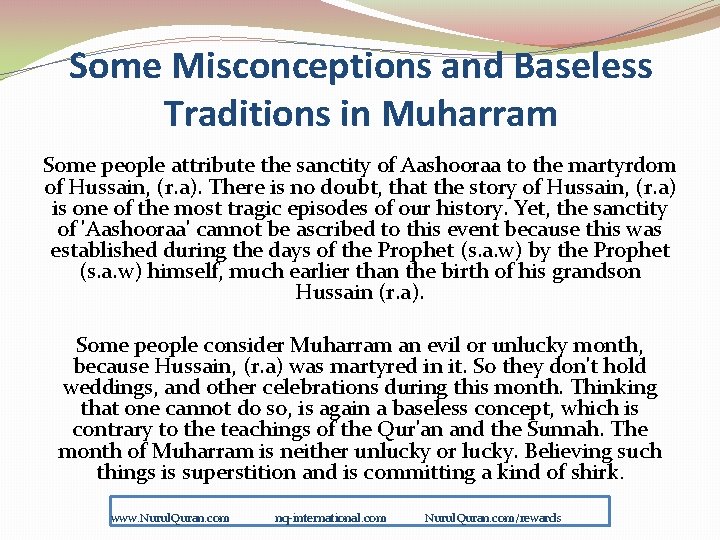 Some Misconceptions and Baseless Traditions in Muharram

Some people attribute the sanctity of Aashooraa to the martyrdom of Hussain, (r.a). There is no doubt, that the story of Hussain, (r.a) is one of the most tragic episodes of our history. Yet, the sanctity of 'Aashooraa' cannot be ascribed to this event because this was established during the days of the Prophet (s.a.w) by the Prophet (s.a.w) himself, much earlier than the birth of his grandson Hussain (r.a).

Some people consider Muharram an evil or unlucky month, because Hussain, (r.a) was martyred in it. So they don't hold weddings, and other celebrations during this month. Thinking that one cannot do so, is again a baseless concept, which is contrary to the teachings of the Qur'an and the Sunnah. The month of Muharram is neither unlucky or lucky. Believing such things is superstition and is committing a kind of shirk.

www.NurulQuran.com nq-international.com NurulQuran.com/rewards